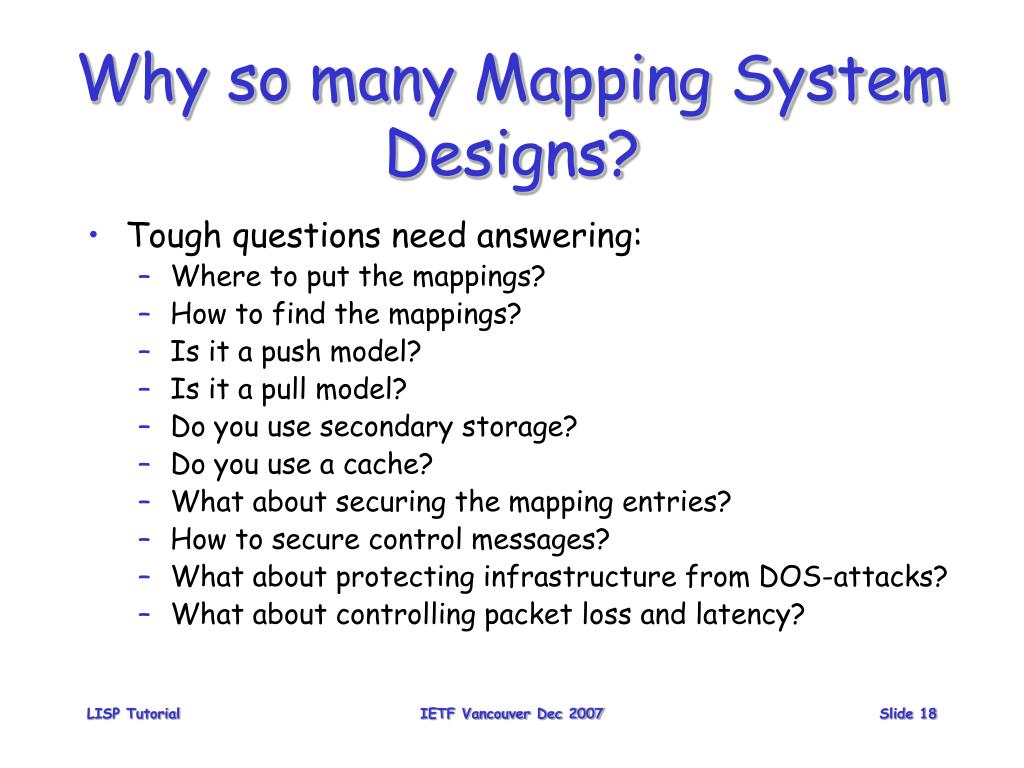 Why so many Mapping System Designs?

• Tough questions need answering:
– Where to put the mappings?
– How to find the mappings?
– Is it a push model?
– Is it a pull model?
– Do you use secondary storage?
– Do you use a cache?
– What about securing the mapping entries?
– How to secure control messages?
– What about protecting infrastructure from DOS-attacks?
– What about controlling packet loss and latency?

LISP Tutorial
IETF Vancouver Dec 2007
Slide 18